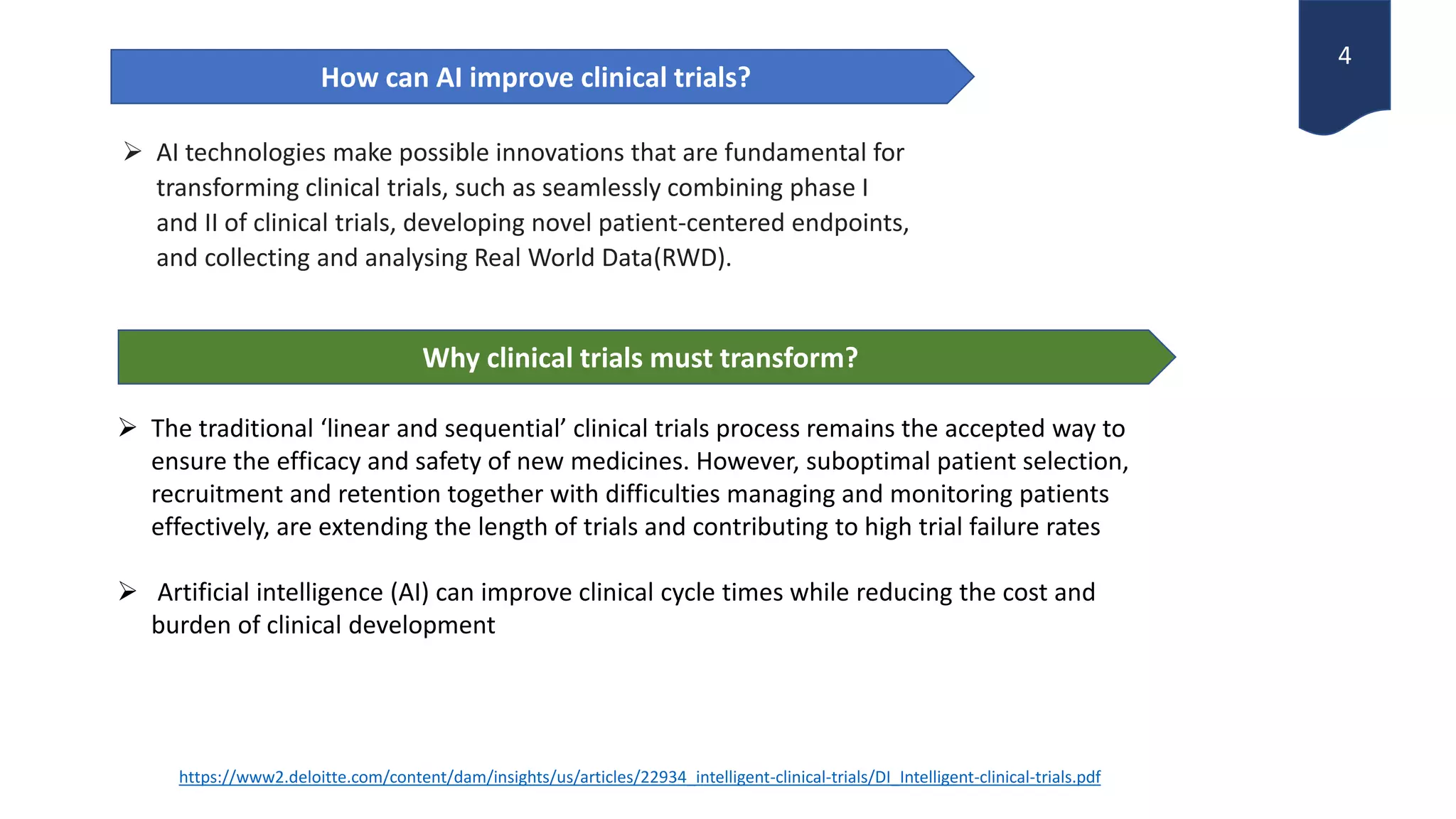 4

How can AI improve clinical trials?

➢ AI technologies make possible innovations that are fundamental for transforming clinical trials, such as seamlessly combining phase I and II of clinical trials, developing novel patient-centered endpoints, and collecting and analysing Real World Data(RWD).

Why clinical trials must transform?

➢ The traditional ‘linear and sequential’ clinical trials process remains the accepted way to ensure the efficacy and safety of new medicines. However, suboptimal patient selection, recruitment and retention together with difficulties managing and monitoring patients effectively, are extending the length of trials and contributing to high trial failure rates

➢ Artificial intelligence (AI) can improve clinical cycle times while reducing the cost and burden of clinical development

https://www2.deloitte.com/content/dam/insights/us/articles/22934_intelligent-clinical-trials/DI_Intelligent-clinical-trials.pdf